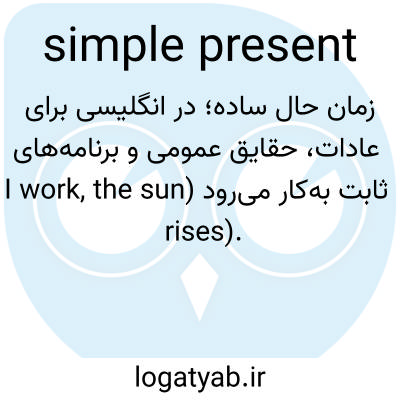 simple present

زمان حال ساده؛ در انگلیسی برای عادات، حقایق عمومی و برنامه‌های ثابت به‌کار می‌رود (I work, the sun rises).

logatyab.ir